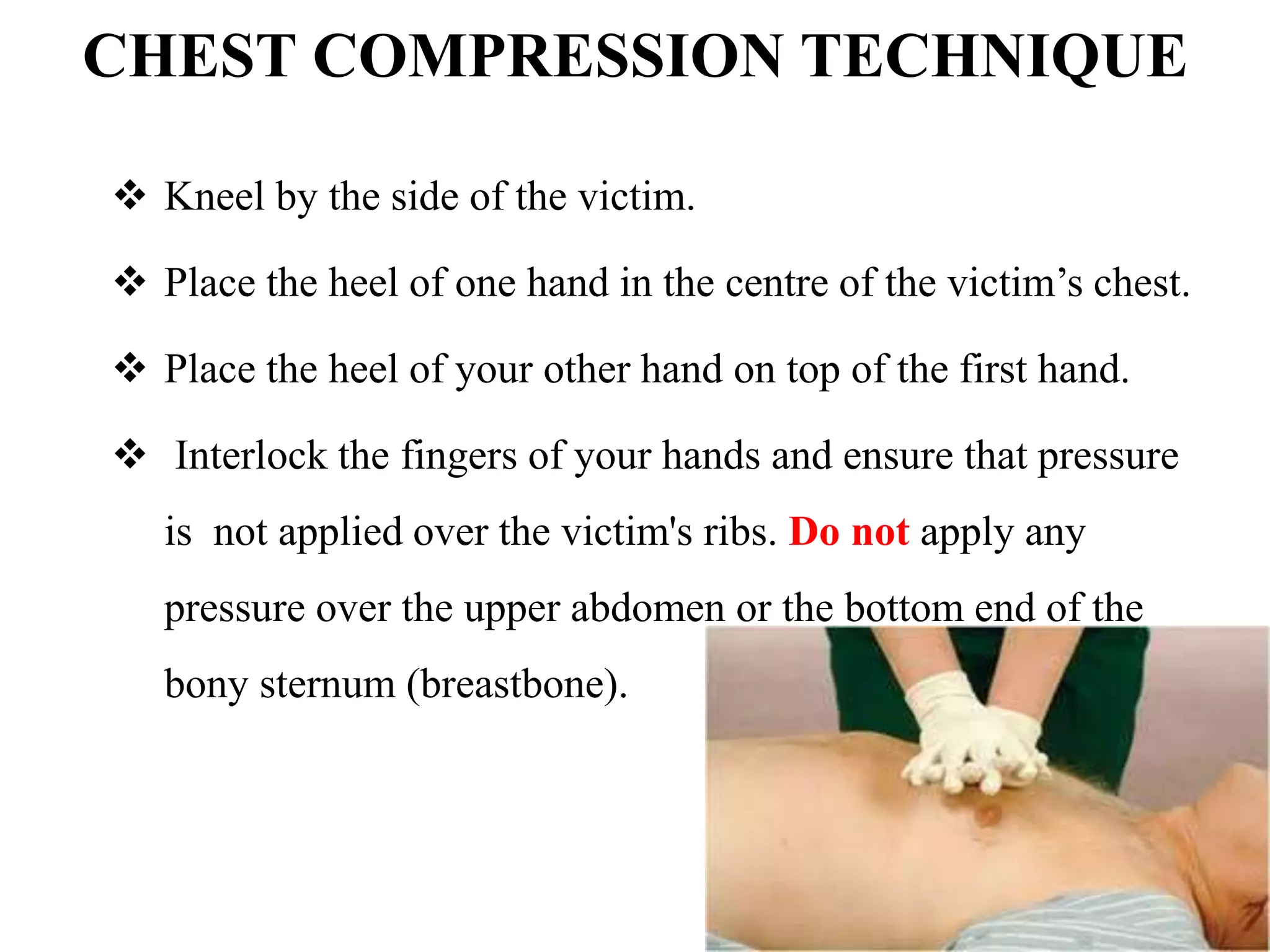 CHEST COMPRESSION TECHNIQUE

❖ Kneel by the side of the victim.

❖ Place the heel of one hand in the centre of the victim’s chest.

❖ Place the heel of your other hand on top of the first hand.

❖ Interlock the fingers of your hands and ensure that pressure is not applied over the victim's ribs. Do not apply any pressure over the upper abdomen or the bottom end of the bony sternum (breastbone).